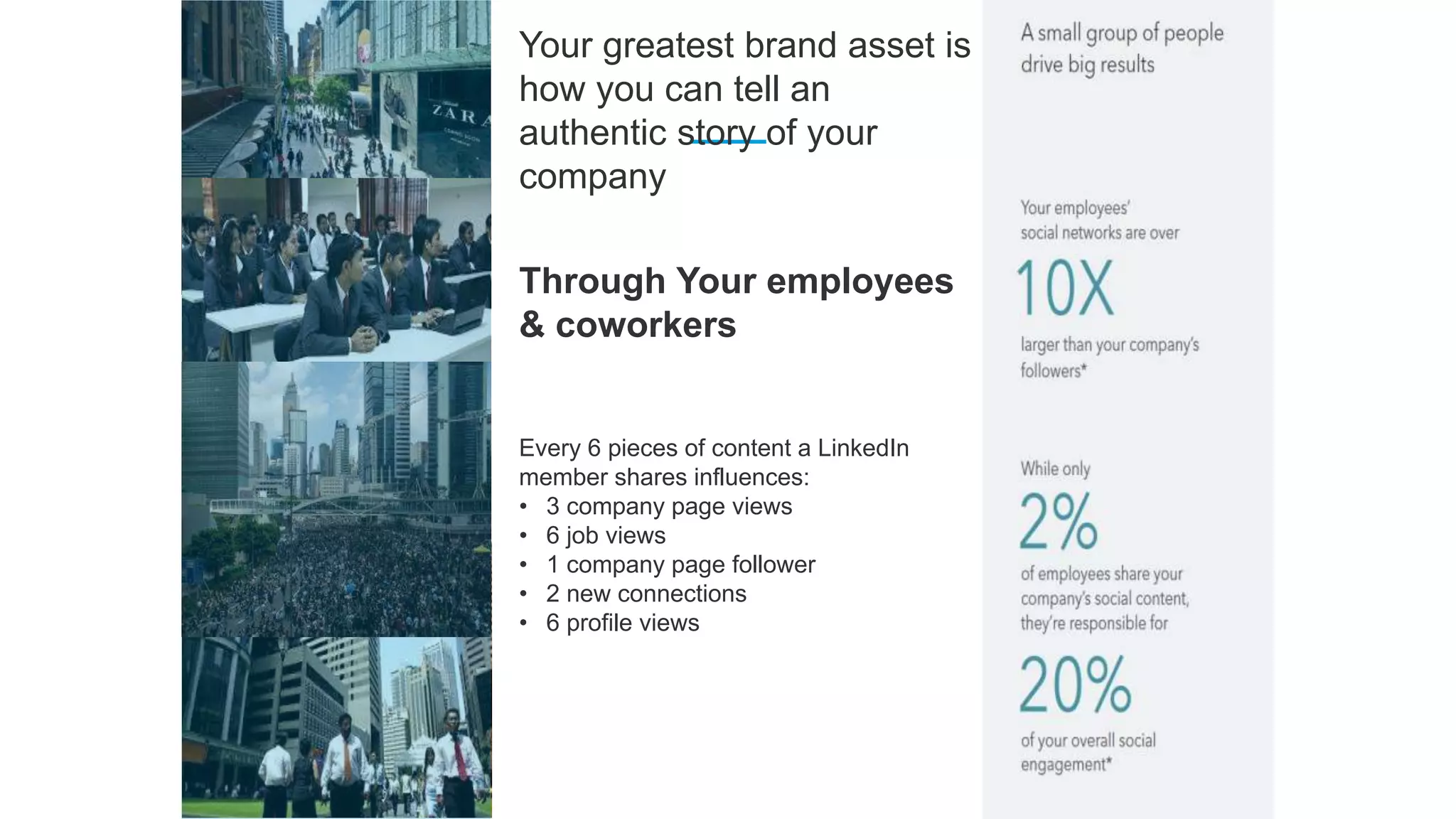 ZARA

Your greatest brand asset is how you can tell an authentic story of your company

Through Your employees & coworkers

Every 6 pieces of content a LinkedIn member shares influences:
• 3 company page views
• 6 job views
• 1 company page follower
• 2 new connections
• 6 profile views

A small group of people drive big results

Your employees' social networks are over

10X

larger than your company's followers*

While only

2%

of employees share your company's social content, they're responsible for

20%

of your overall social engagement*